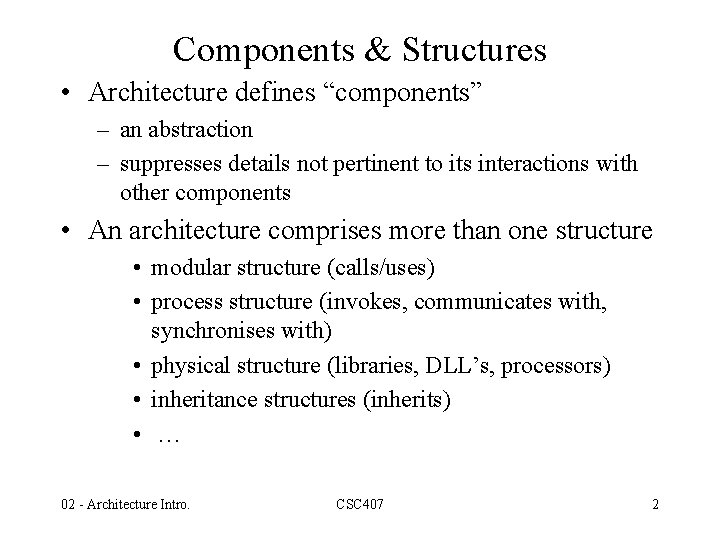 Components & Structures

• Architecture defines “components”
– an abstraction
– suppresses details not pertinent to its interactions with other components

• An architecture comprises more than one structure
• modular structure (calls/uses)
• process structure (invokes, communicates with, synchronises with)
• physical structure (libraries, DLL’s, processors)
• inheritance structures (inherits)
• …

02 - Architecture Intro.
CSC407
2